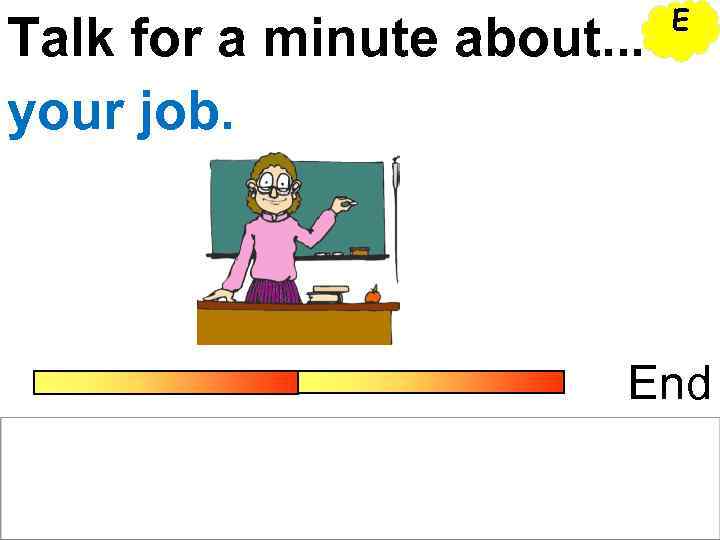 Talk for a minute about...

E

your job.

End